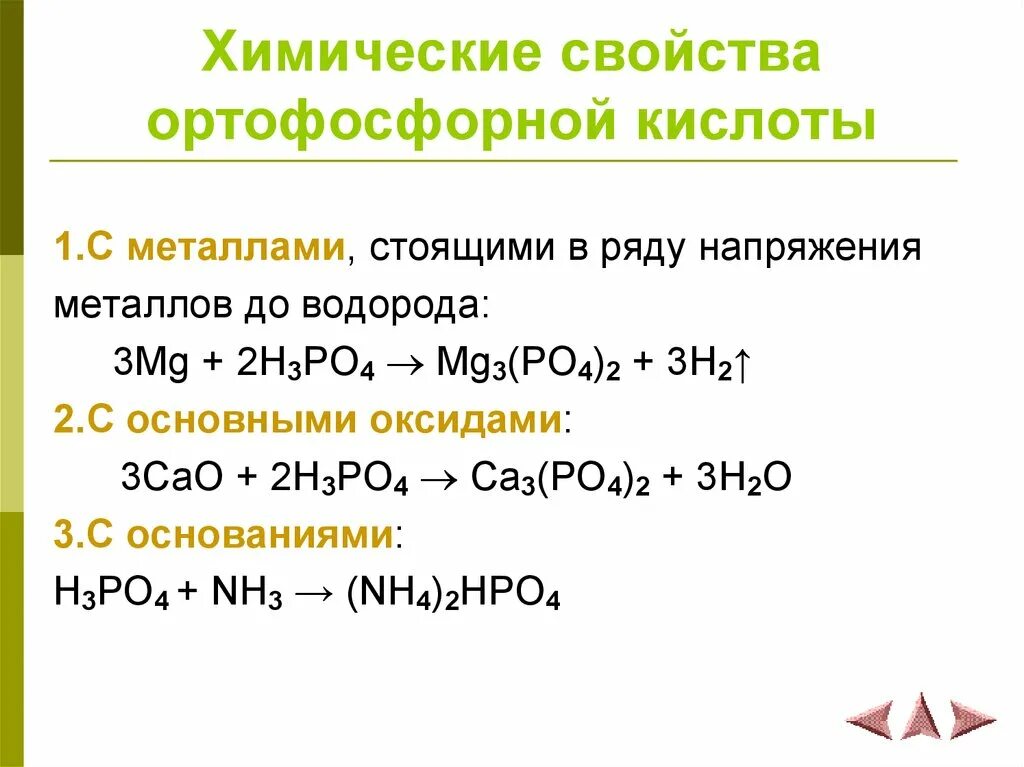 Химические свойства ортофосфорной кислоты

1.С металлами, стоящими в ряду напряжения металлов до водорода:

$3Mg + 2H_3PO_4 \rightarrow Mg_3(PO_4)_2 + 3H_2\uparrow$

2.С основными оксидами:

$3CaO + 2H_3PO_4 \rightarrow Ca_3(PO_4)_2 + 3H_2O$

3.С основаниями:

$H_3PO_4 + NH_3 \rightarrow (NH_4)_2HPO_4$